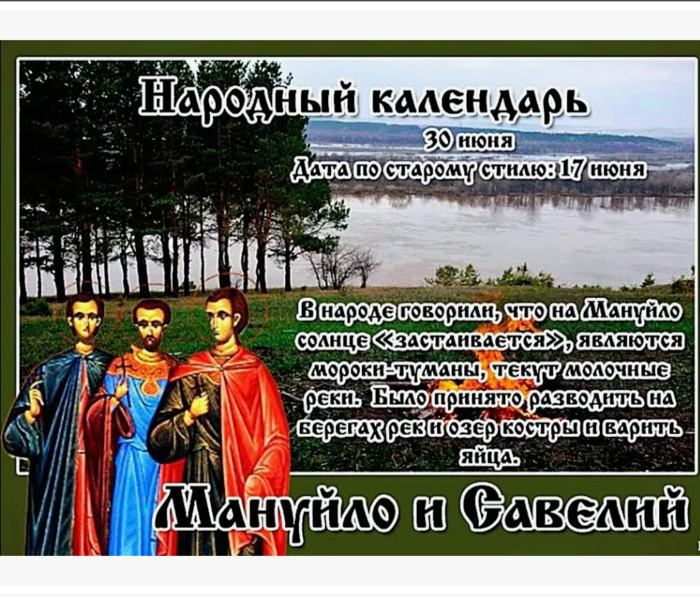 Народный календарь

30 июня

Дата по старому стилю: 17 июня

В народе говорили, что на Мануйло солнце «застаивается», являются мороки-туманы, текут молочные реки. Было принято разводить на берегах рек и озер костры и варить яйца.

Мануйло и Савелий